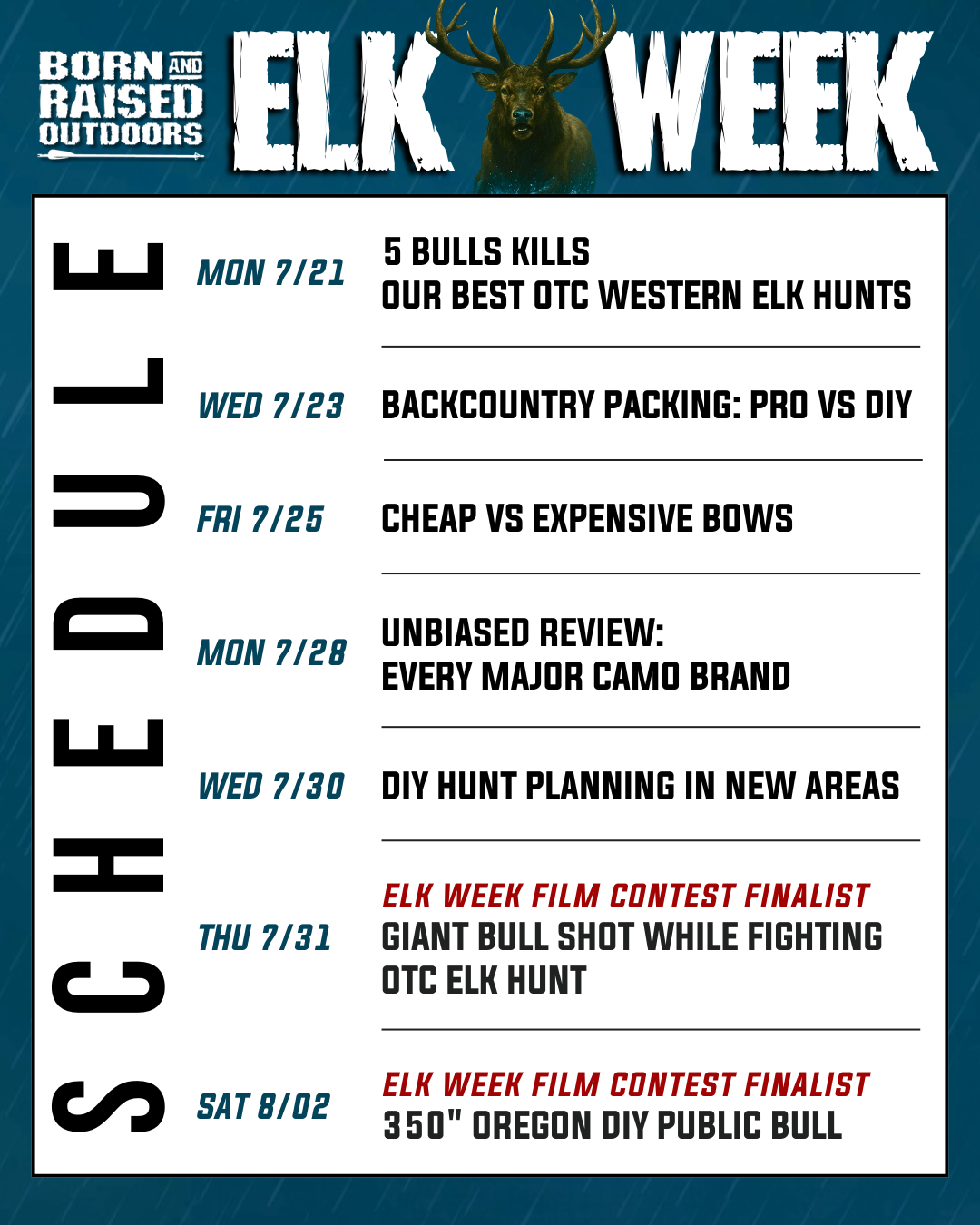 BORN AND RAISED OUTDOORS

ELK WEEK

SCHEDULE

MON 7/21 5 BULLS KILLS
OUR BEST OTC WESTERN ELK HUNTS

WED 7/23 BACKCOUNTRY PACKING: PRO VS DIY

FRI 7/25 CHEAP VS EXPENSIVE BOWS

MON 7/28 UNBIASED REVIEW:
EVERY MAJOR CAMO BRAND

WED 7/30 DIY HUNT PLANNING IN NEW AREAS

THU 7/31 ELK WEEK FILM CONTEST FINALIST
GIANT BULL SHOT WHILE FIGHTING
OTC ELK HUNT

SAT 8/02 ELK WEEK FILM CONTEST FINALIST
350" OREGON DIY PUBLIC BULL